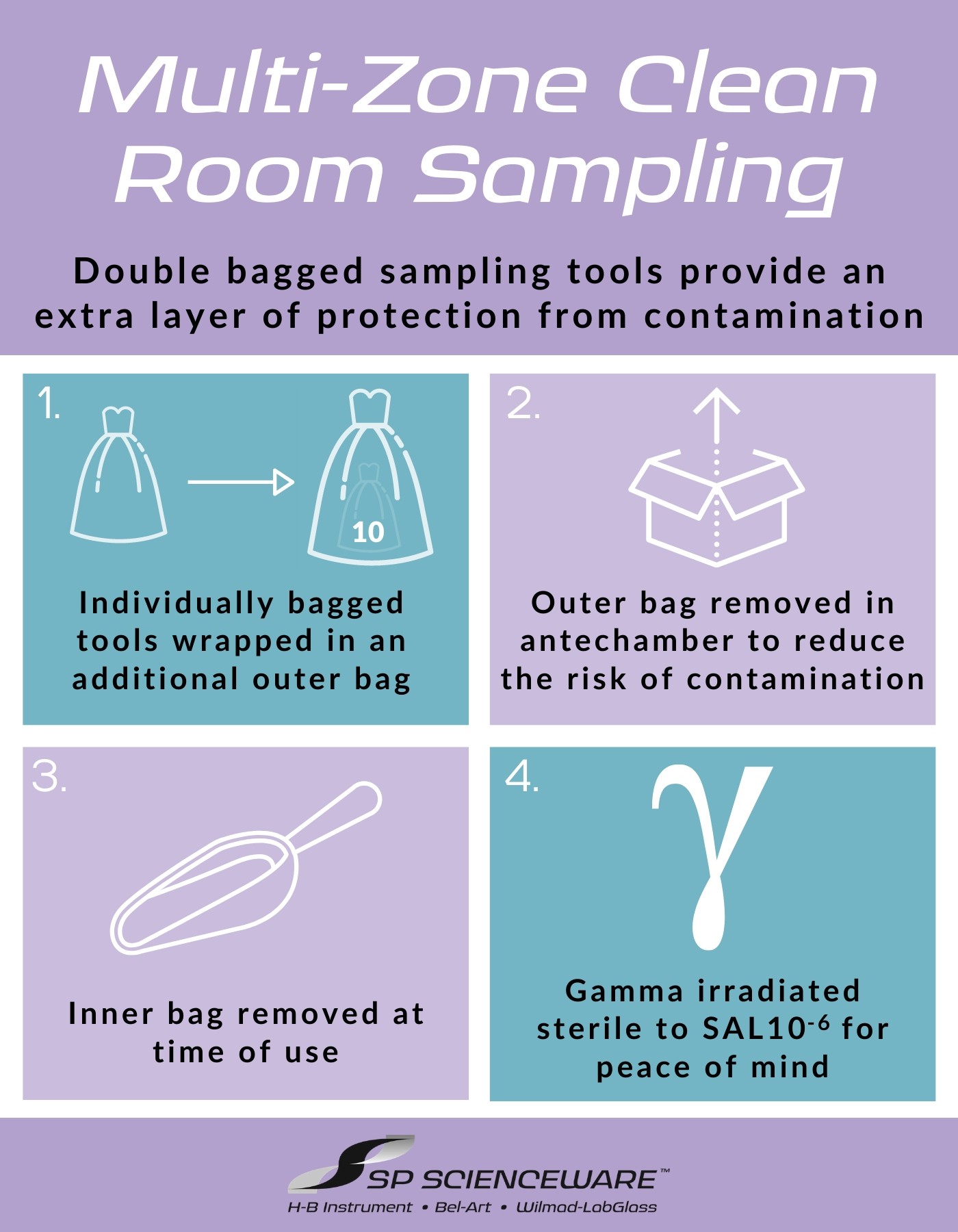 Multi-Zone Clean Room Sampling

Double bagged sampling tools provide an extra layer of protection from contamination

1.

10

Individually bagged tools wrapped in an additional outer bag

2.

Outer bag removed in antechamber to reduce the risk of contamination

3.

Inner bag removed at time of use

4.

$\gamma$

Gamma irradiated sterile to SAL$10^{-6}$ for peace of mind

SP SCIENCEWARE™

H-B Instrument • Bel-Art • Wilmad-LabGlass